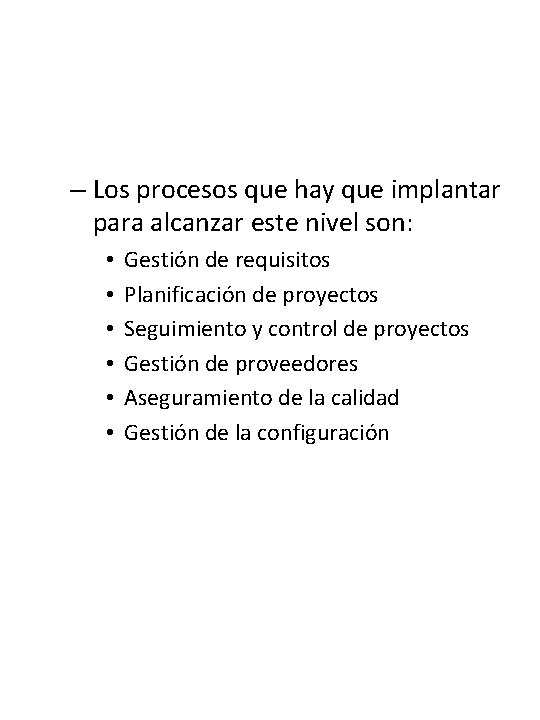 – Los procesos que hay que implantar para alcanzar este nivel son:
• Gestión de requisitos
• Planificación de proyectos
• Seguimiento y control de proyectos
• Gestión de proveedores
• Aseguramiento de la calidad
• Gestión de la configuración